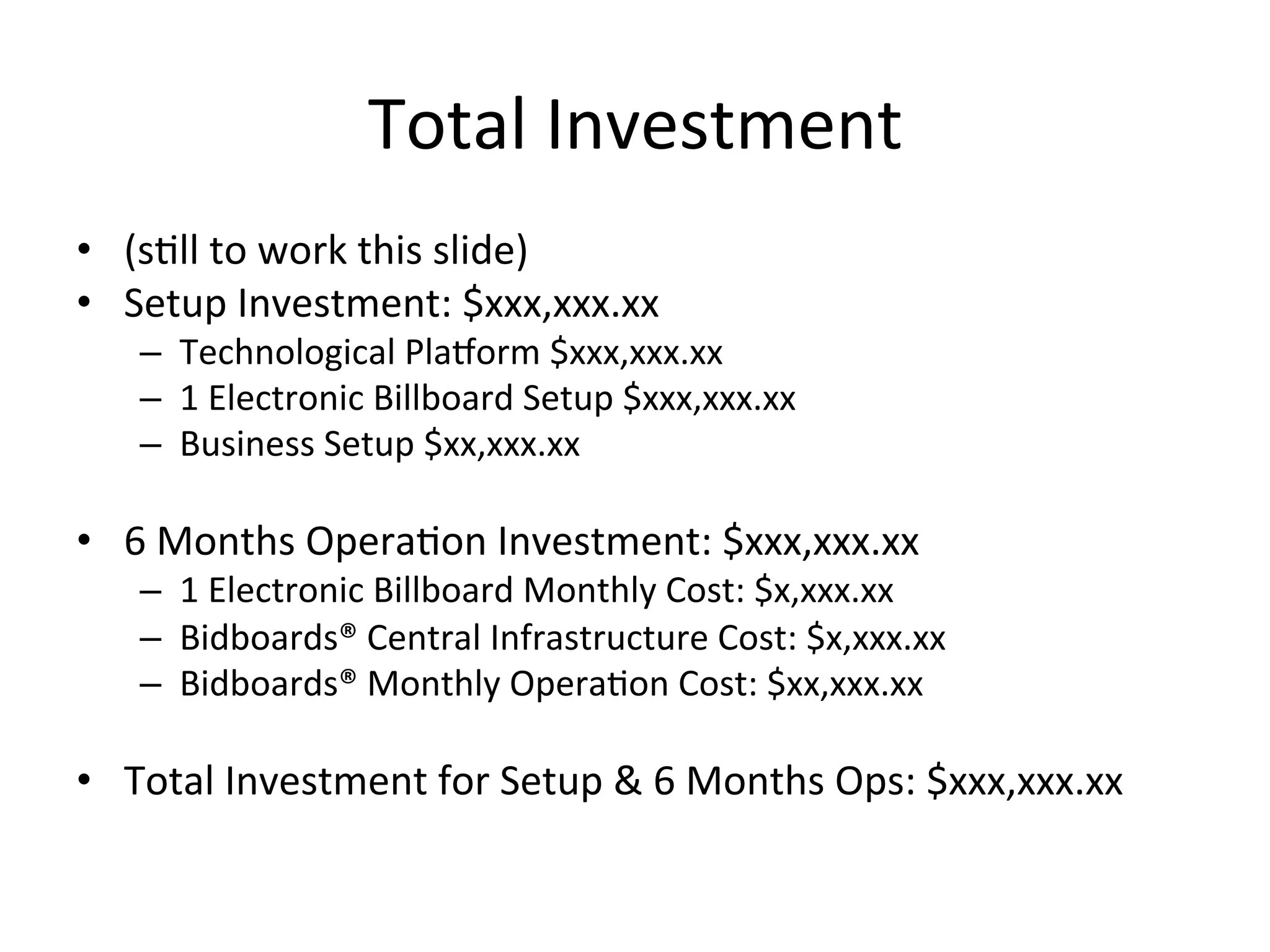 Total Investment

• (still to work this slide)
• Setup Investment: \$xxx,xxx.xx
  – Technological Platform \$xxx,xxx.xx
  – 1 Electronic Billboard Setup \$xxx,xxx.xx
  – Business Setup \$xx,xxx.xx

• 6 Months Operation Investment: \$xxx,xxx.xx
  – 1 Electronic Billboard Monthly Cost: \$x,xxx.xx
  – Bidboards® Central Infrastructure Cost: \$x,xxx.xx
  – Bidboards® Monthly Operation Cost: \$xx,xxx.xx

• Total Investment for Setup & 6 Months Ops: \$xxx,xxx.xx